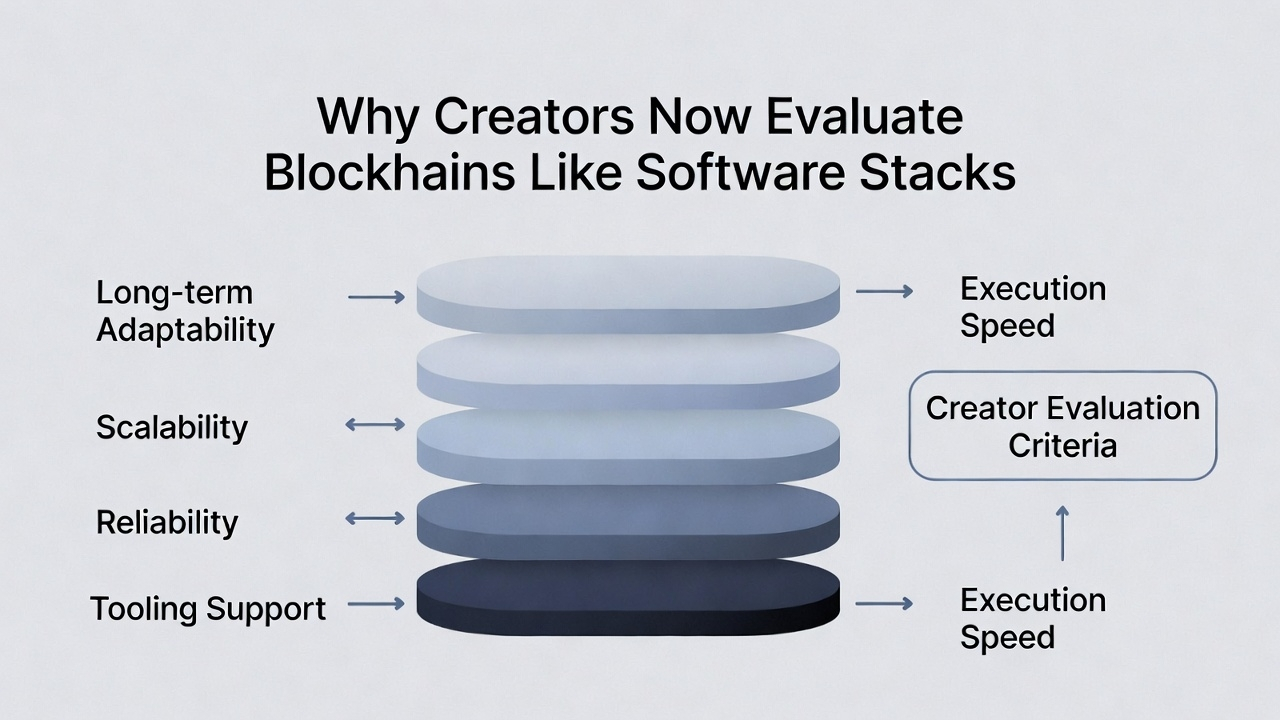 Why Creators Now Evaluate Blockhains Like Software Stacks

Long-term Adaptability

Scalability

Reliability

Tooling Support

Execution Speed

Creator Evaluation Criteria

Execution Speed